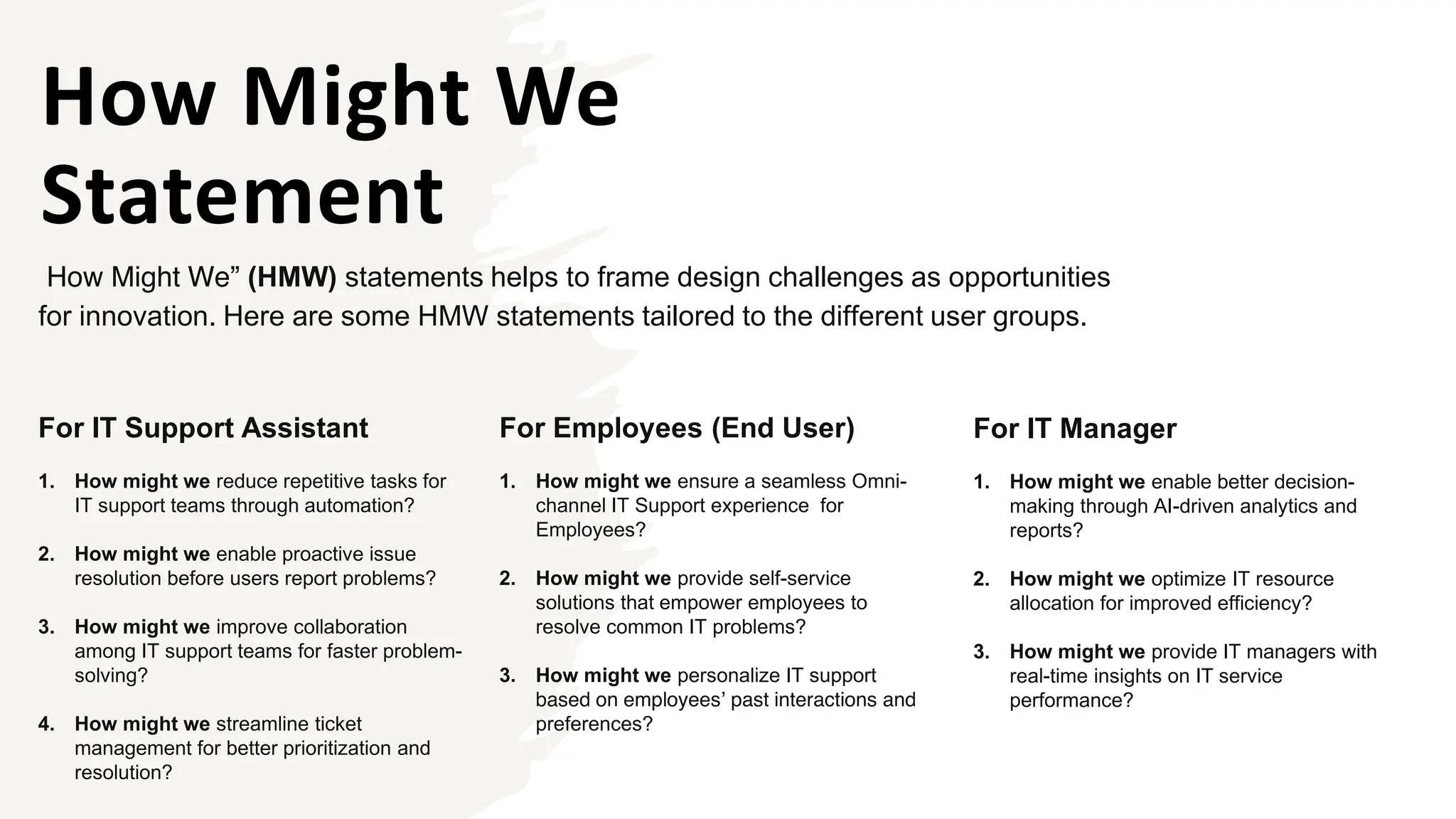 How Might We Statement

How Might We” (HMW) statements helps to frame design challenges as opportunities for innovation. Here are some HMW statements tailored to the different user groups.

For IT Support Assistant

1. How might we reduce repetitive tasks for IT support teams through automation?

2. How might we enable proactive issue resolution before users report problems?

3. How might we improve collaboration among IT support teams for faster problem-solving?

4. How might we streamline ticket management for better prioritization and resolution?

For Employees (End User)

1. How might we ensure a seamless Omni-channel IT Support experience for Employees?

2. How might we provide self-service solutions that empower employees to resolve common IT problems?

3. How might we personalize IT support based on employees’ past interactions and preferences?

For IT Manager

1. How might we enable better decision-making through AI-driven analytics and reports?

2. How might we optimize IT resource allocation for improved efficiency?

3. How might we provide IT managers with real-time insights on IT service performance?